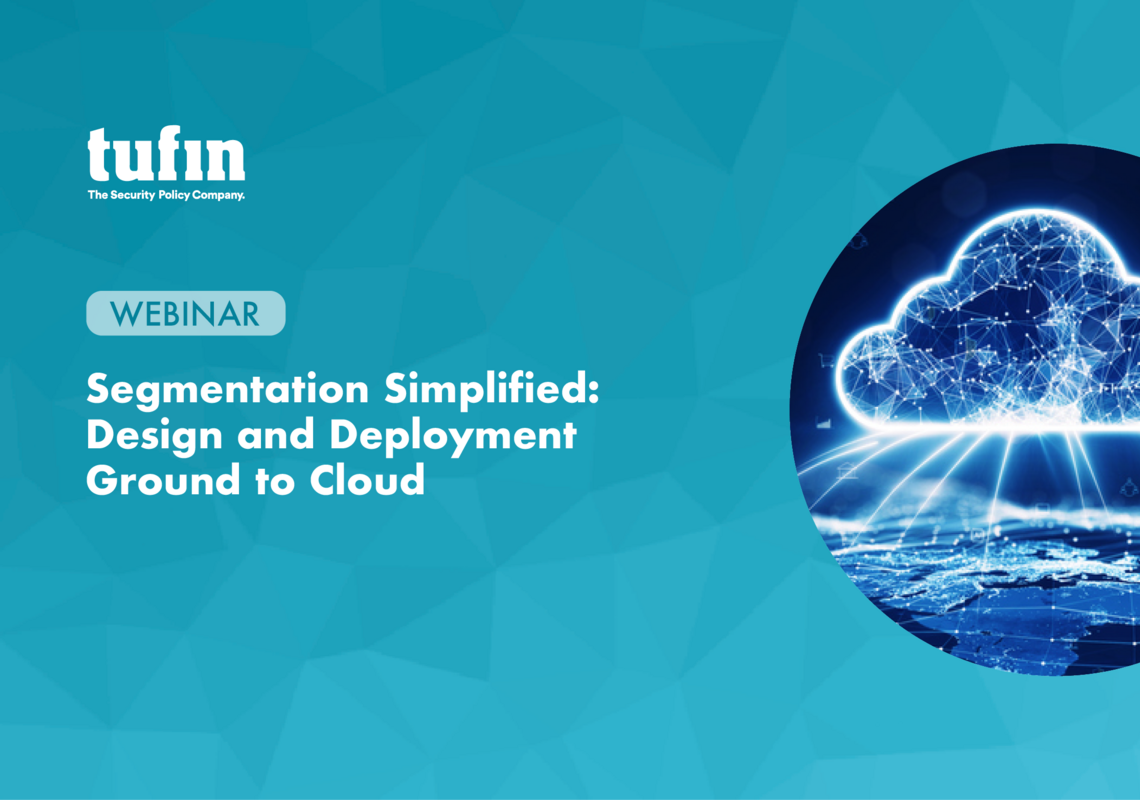 tufin
The Security Policy Company.

WEBINAR

Segmentation Simplified: Design and Deployment Ground to Cloud